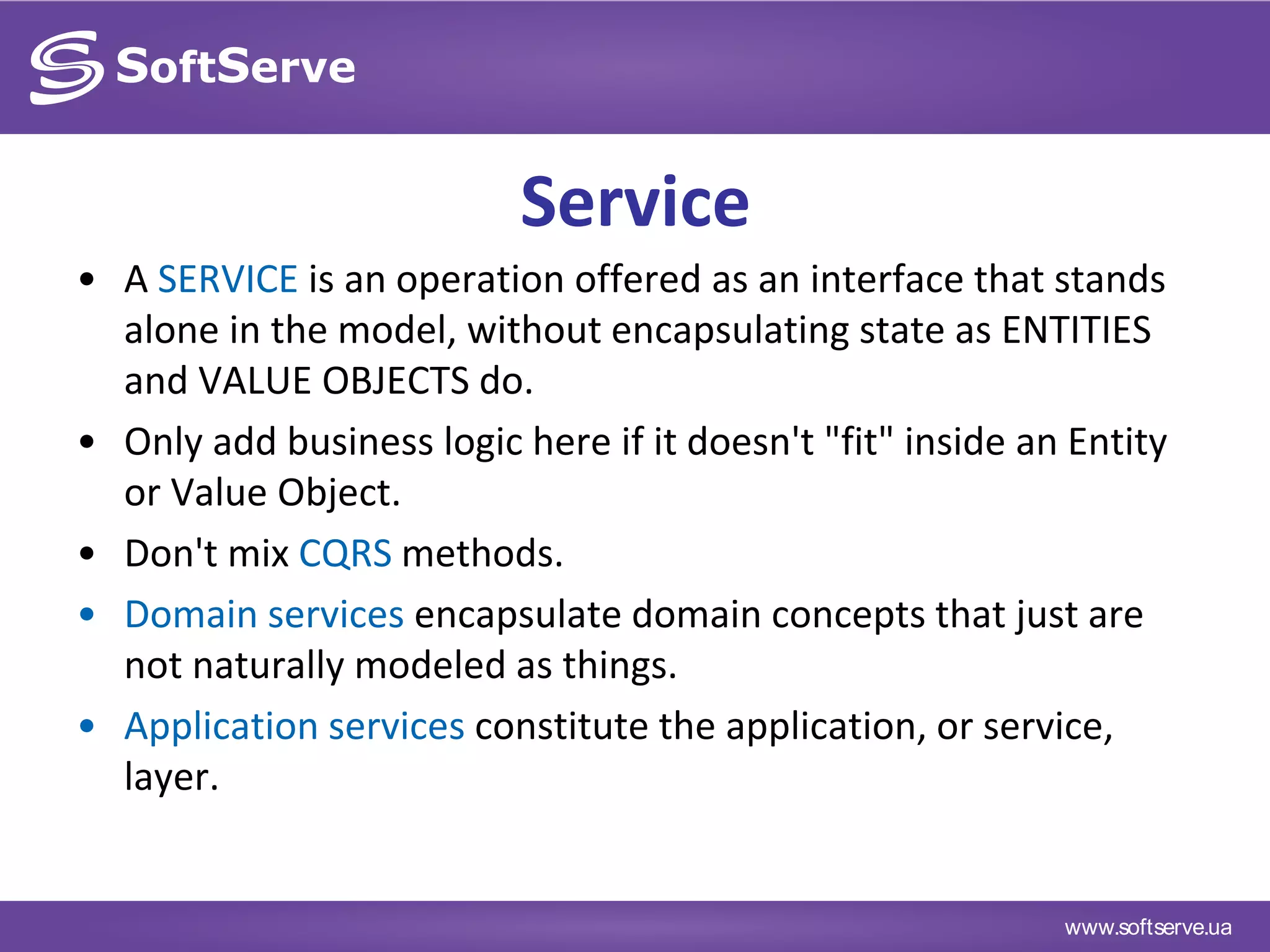 SoftServe

Service

• A SERVICE is an operation offered as an interface that stands alone in the model, without encapsulating state as ENTITIES and VALUE OBJECTS do.

• Only add business logic here if it doesn't "fit" inside an Entity or Value Object.

• Don't mix CQRS methods.

• Domain services encapsulate domain concepts that just are not naturally modeled as things.

• Application services constitute the application, or service, layer.

www.softserve.ua